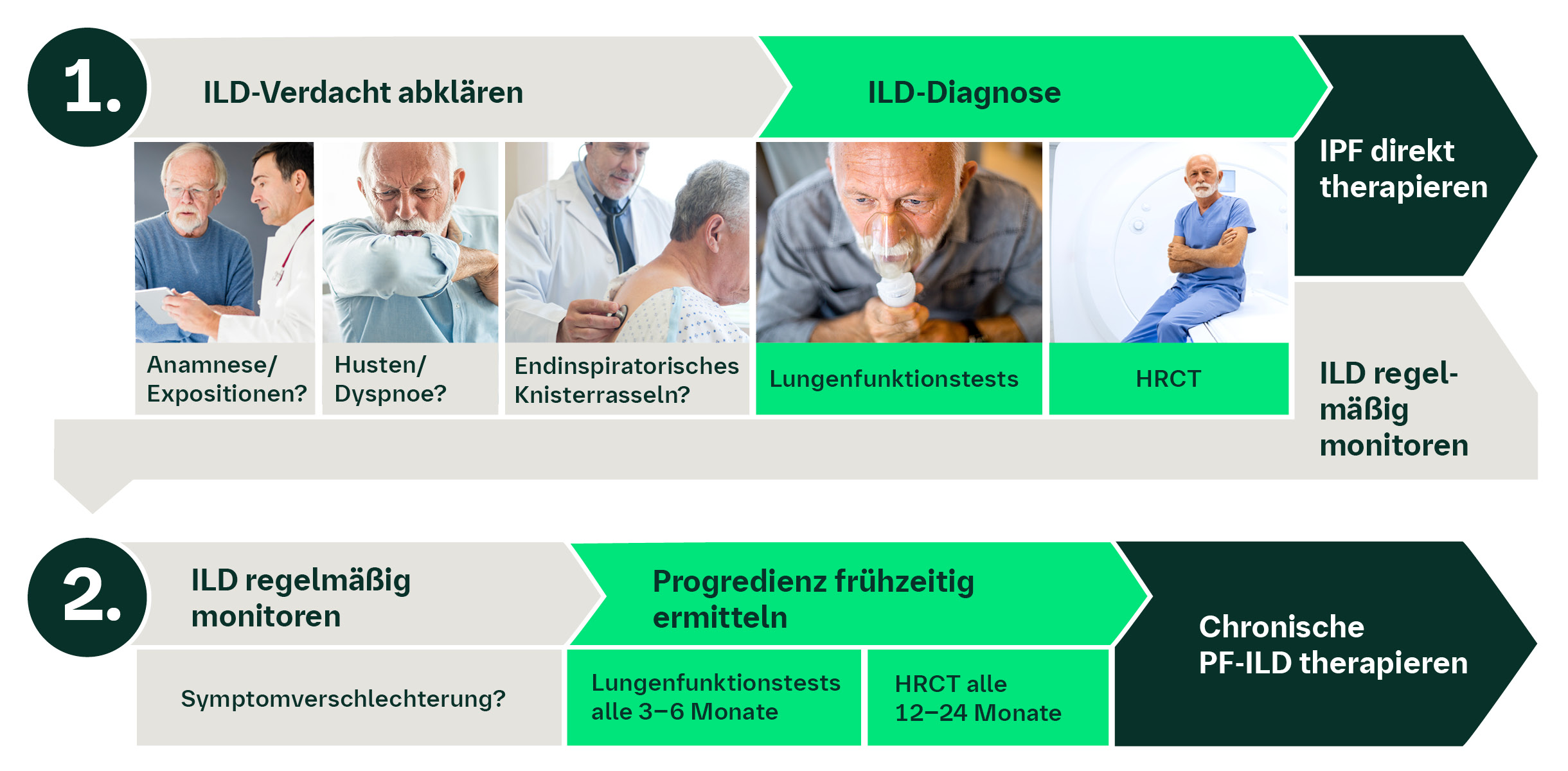 1.

ILD-Verdacht abklären

ILD-Diagnose

IPF direkt therapieren

Anamnese/ Expositionen?

Husten/ Dyspnoe?

Endinspiratorisches Knisterrasseln?

Lungenfunktionstests

HRCT

ILD regelmäßig monitoren

2.

ILD regelmäßig monitoren

Progredienz frühzeitig ermitteln

Chronische PF-ILD therapieren

Symptomverschlechterung?

Lungenfunktionstests alle 3–6 Monate

HRCT alle 12–24 Monate